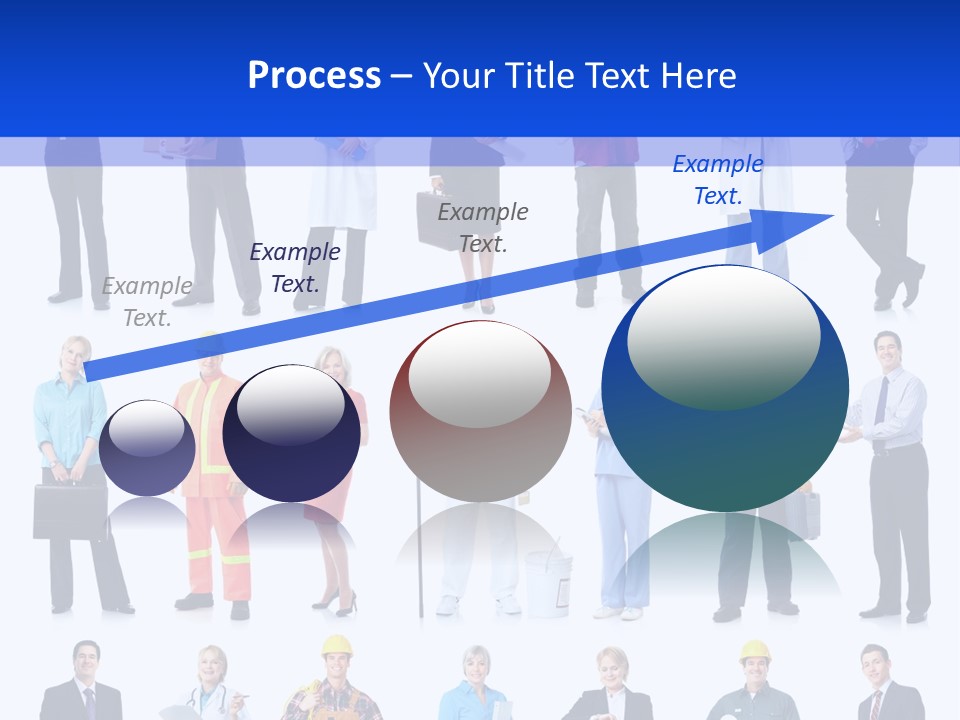 Process – Your Title Text Here

Example Text.

Example Text.

Example Text.

Example Text.